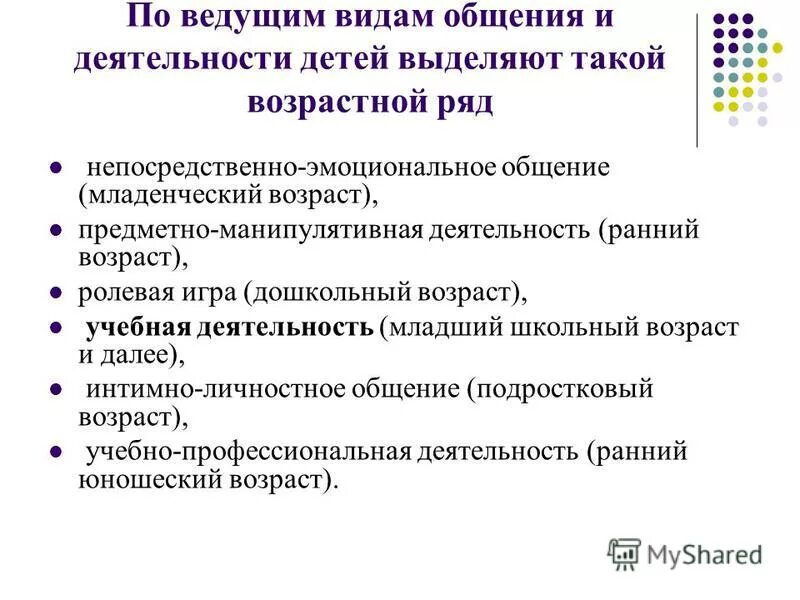 По ведущим видам общения и деятельности детей выделяют такой возрастной ряд

- непосредственно-эмоциональное общение (младенческий возраст),
- предметно-манипулятивная деятельность (ранний возраст),
- ролевая игра (дошкольный возраст),
- учебная деятельность (младший школьный возраст и далее),
- интимно-личностное общение (подростковый возраст),
- учебно-профессиональная деятельность (ранний юношеский возраст).

MyShared